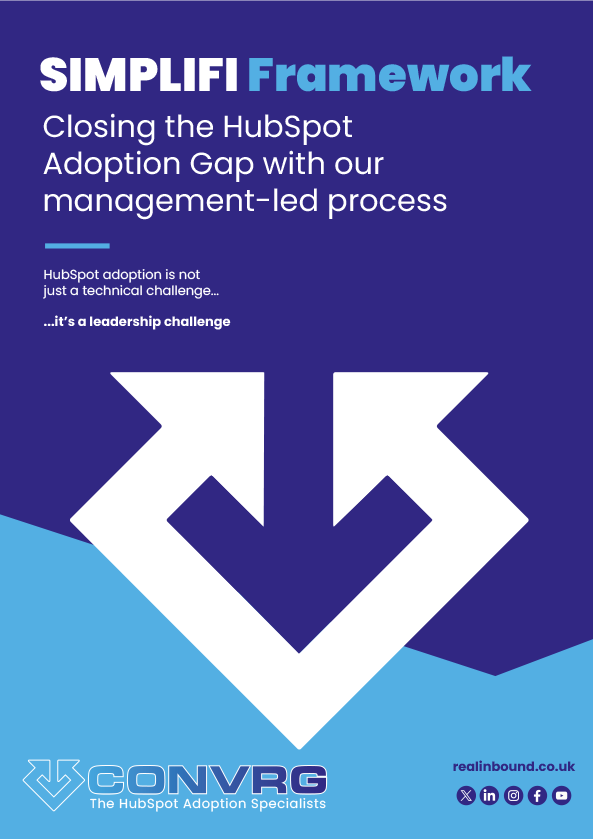 SIMPLIFI Framework

Closing the HubSpot Adoption Gap with our management-led process

HubSpot adoption is not just a technical challenge...

...it's a leadership challenge

CONVRG
The HubSpot Adoption Specialists

realinbound.co.uk